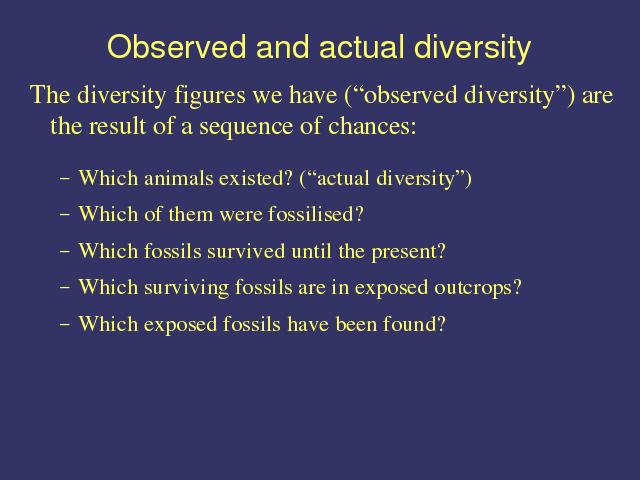 Observed and actual diversity

The diversity figures we have (“observed diversity”) are the result of a sequence of chances:

– Which animals existed? (“actual diversity”)
– Which of them were fossilised?
– Which fossils survived until the present?
– Which surviving fossils are in exposed outcrops?
– Which exposed fossils have been found?